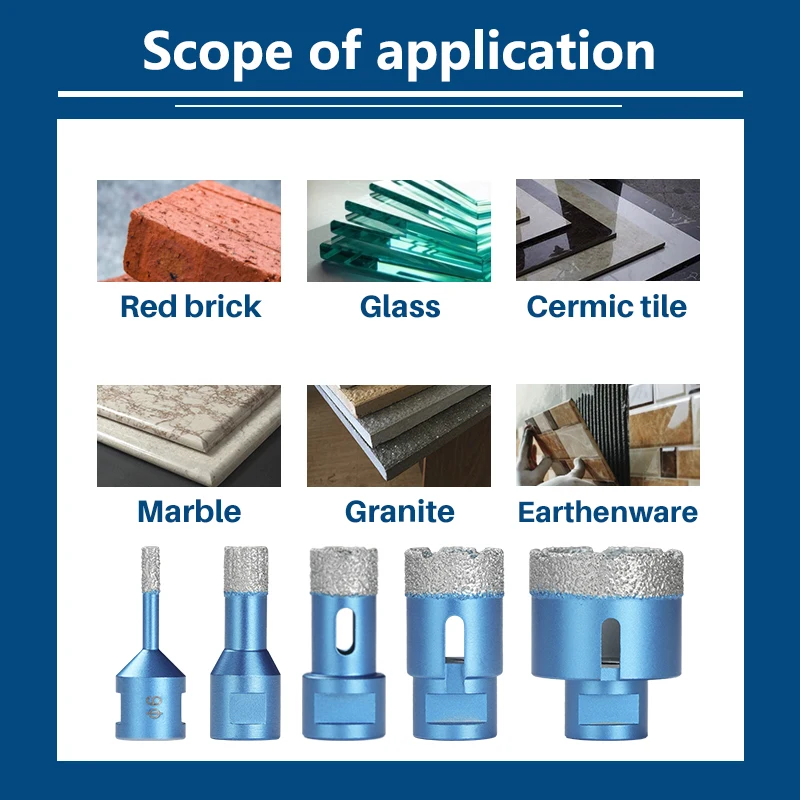 Scope of application

Red brick

Glass

Cermic tile

Marble

Granite

Earthenware

Φ6